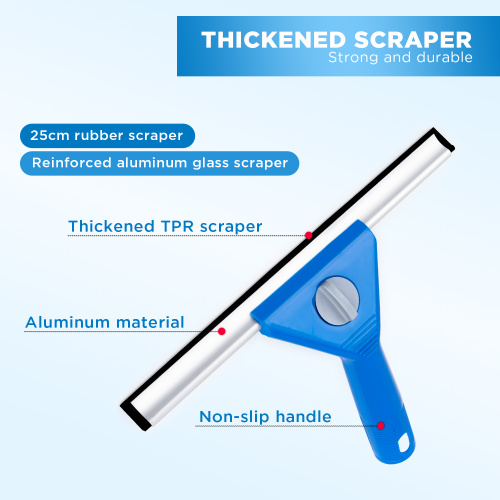 THICKENED SCRAPER
Strong and durable

25cm rubber scraper

Reinforced aluminum glass scraper

Thickened TPR scraper

Aluminum material

Non-slip handle